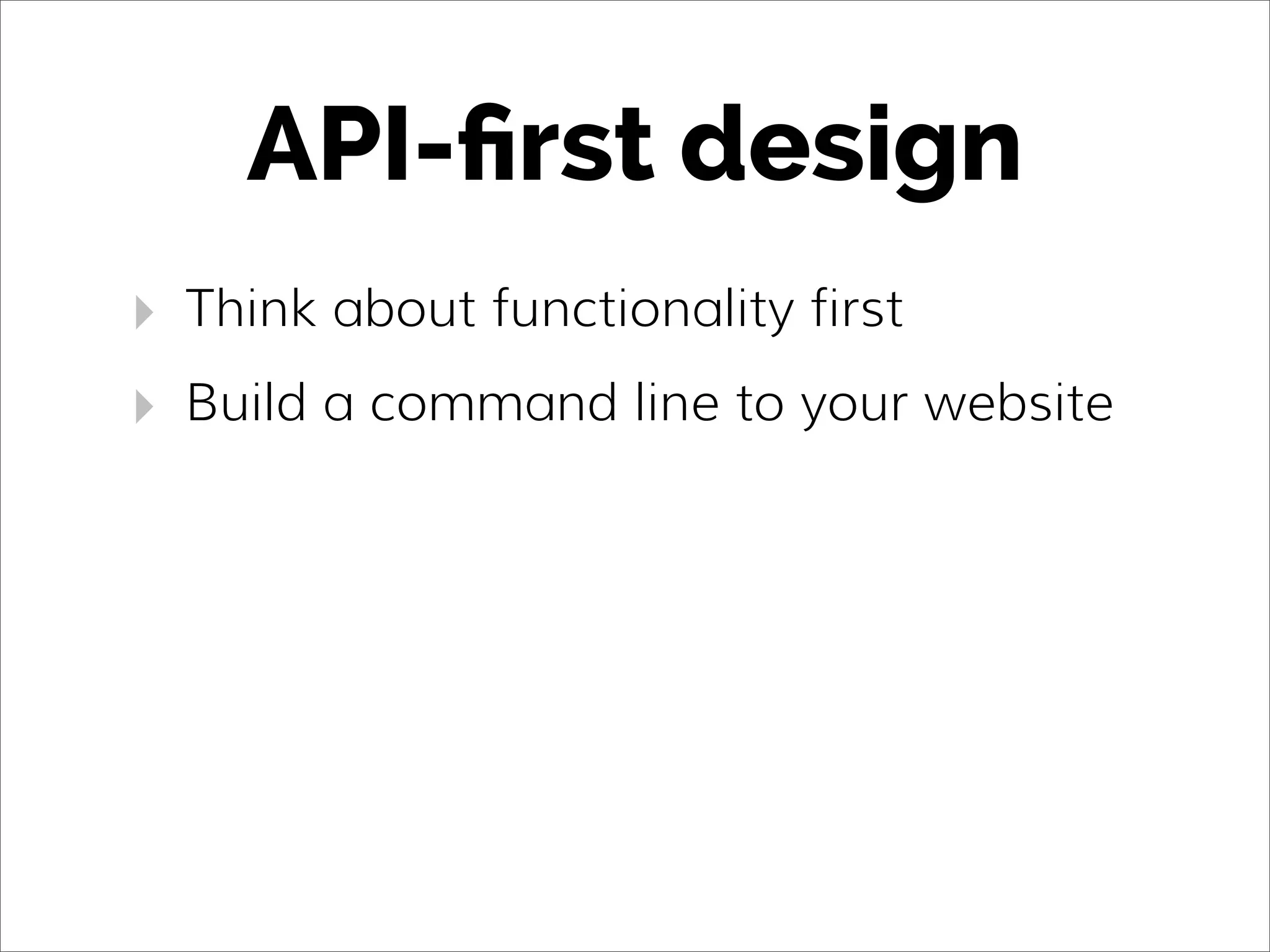 API-first design

‣ Think about functionality first

‣ Build a command line to your website